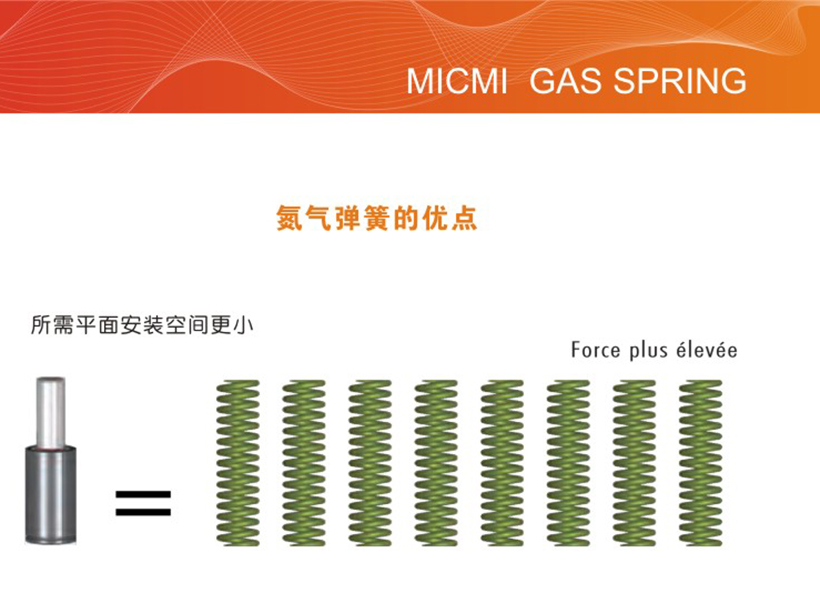 MICMI GAS SPRING

氮气弹簧的优点

所需平面安装空间更小

Force plus élevée

=